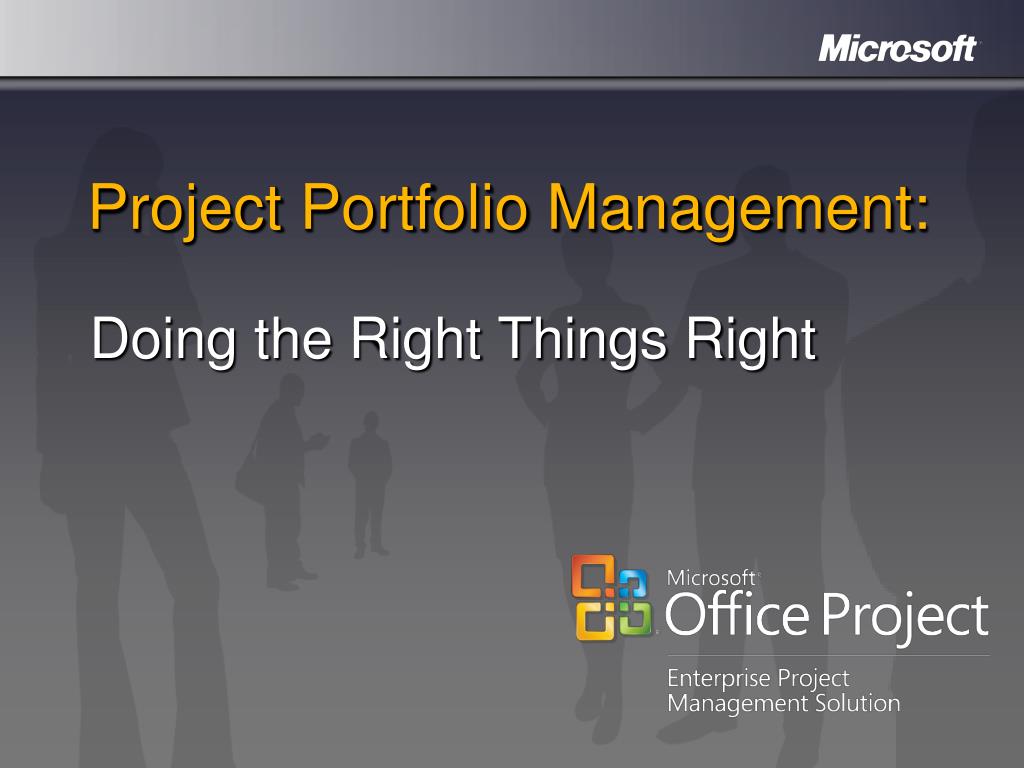 Microsoft

Project Portfolio Management:

Doing the Right Things Right

Microsoft
Office Project

Enterprise Project Management Solution